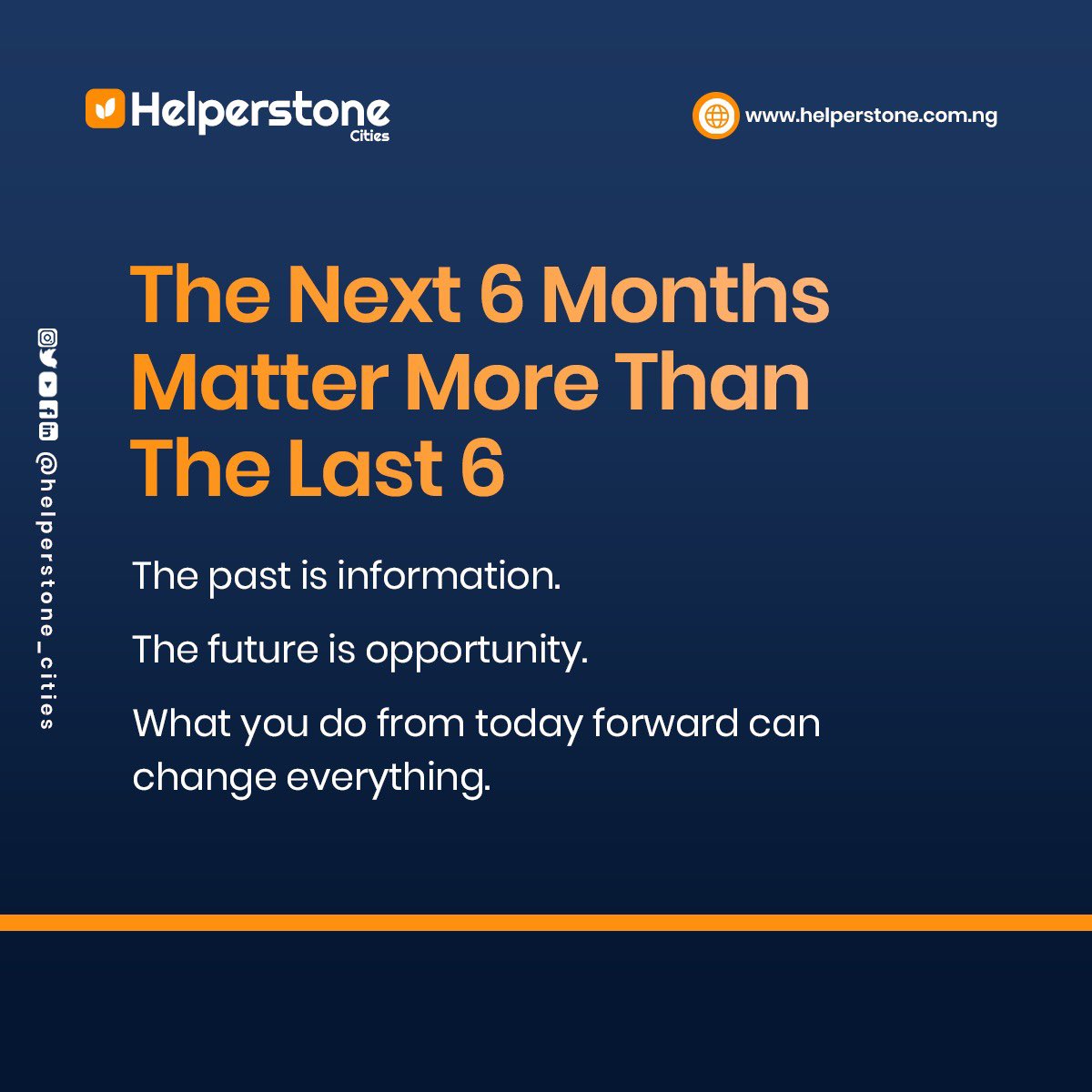 Helperstone
Cities

www.helperstone.com.ng

@helperstone_cities

The Next 6 Months Matter More Than The Last 6

The past is information.

The future is opportunity.

What you do from today forward can change everything.